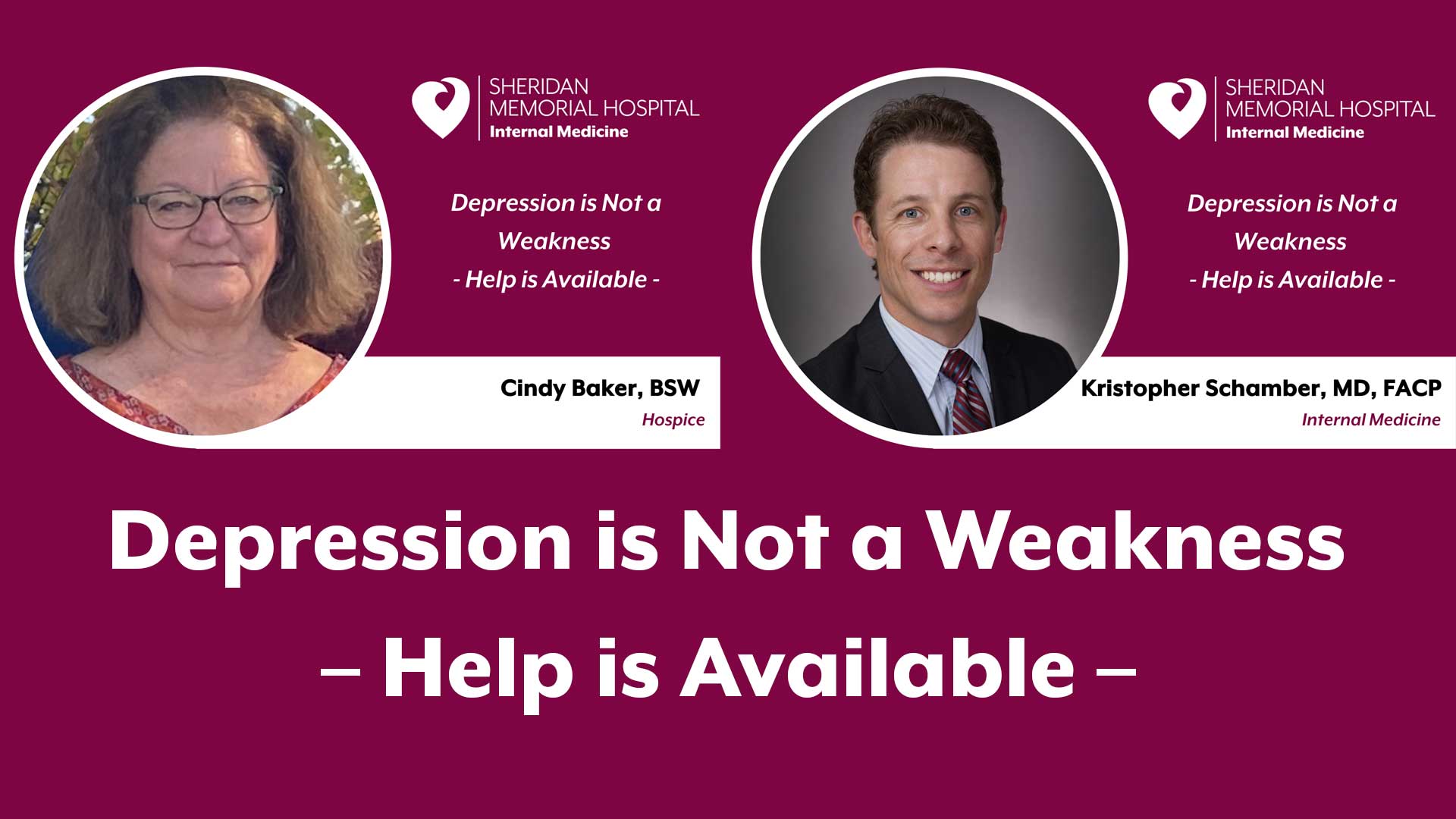 SHERIDAN
MEMORIAL HOSPITAL
Internal Medicine

Depression is Not a Weakness
- Help is Available -

Cindy Baker, BSW
Hospice

SHERIDAN
MEMORIAL HOSPITAL
Internal Medicine

Depression is Not a Weakness
- Help is Available -

Kristopher Schamber, MD, FACP
Internal Medicine

Depression is Not a Weakness
– Help is Available –